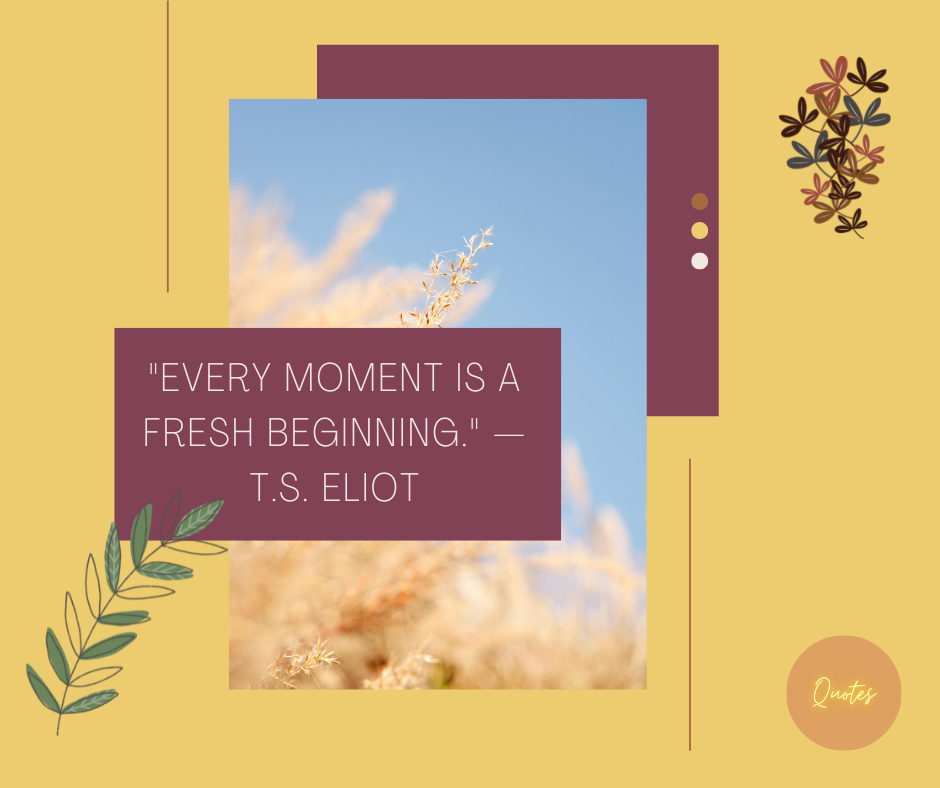 "EVERY MOMENT IS A FRESH BEGINNING." — T.S. ELIOT

Quotes